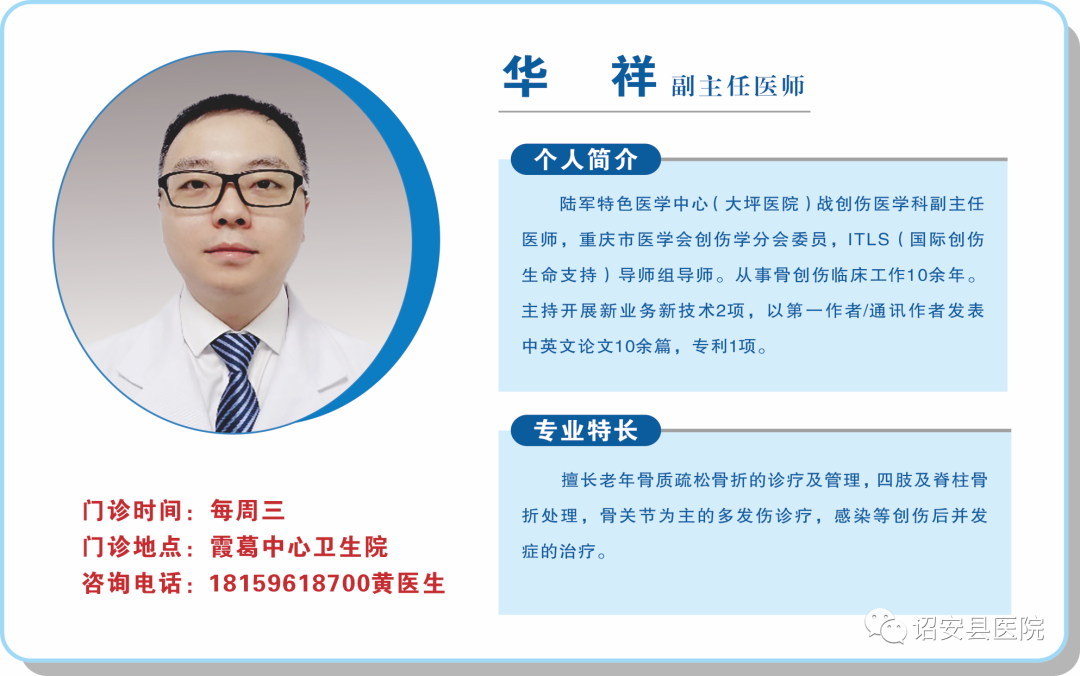 华 祥 副主任医师

个人简介

陆军特色医学中心（大坪医院）战创伤医学科副主任医师，重庆市医学会创伤学分会委员，ITLS（国际创伤生命支持）导师组导师。从事骨创伤临床工作10余年。主持开展新业务新技术2项，以第一作者/通讯作者发表中英文论文10余篇，专利1项。

专业特长

擅长老年骨质疏松骨折的诊疗及管理，四肢及脊柱骨折处理，骨关节为主的多发伤诊疗，感染等创伤后并发症的治疗。

门诊时间：每周三
门诊地点：霞葛中心卫生院
咨询电话：18159618700黄医生

诏安县医院